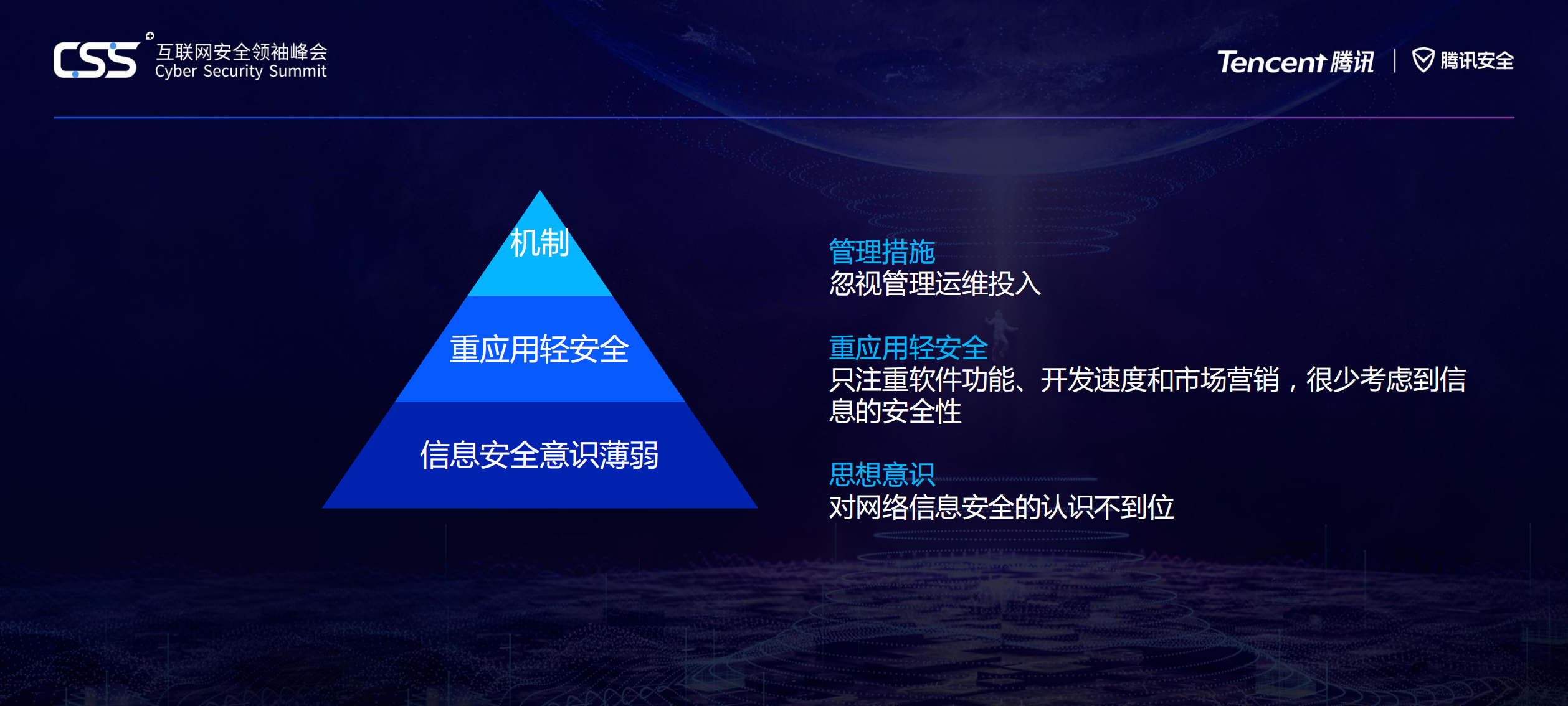 CSS 互联网安全领袖峰会
Cyber Security Summit

Tencent 腾讯 | 腾讯安全

机制

重应用轻安全

信息安全意识薄弱

管理措施
忽视管理运维投入

重应用轻安全
只注重软件功能、开发速度和市场营销，很少考虑到信息的安全性

思想意识
对网络信息安全的认识不到位